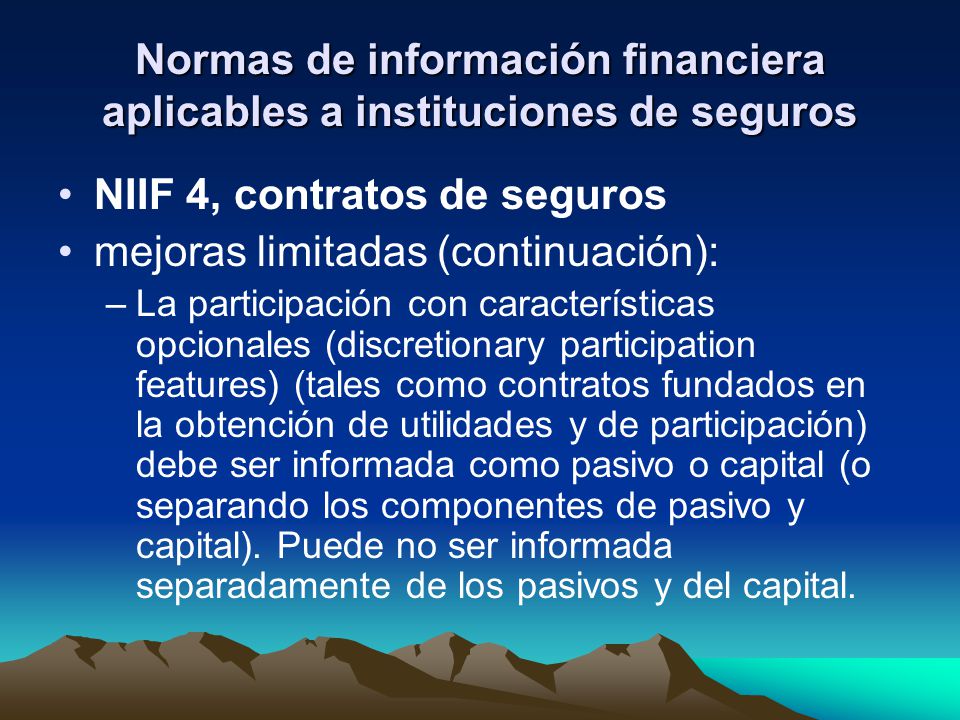 Normas de información financiera aplicables a instituciones de seguros

• NIIF 4, contratos de seguros
• mejoras limitadas (continuación):
– La participación con características opcionales (discretionary participation features) (tales como contratos fundados en la obtención de utilidades y de participación) debe ser informada como pasivo o capital (o separando los componentes de pasivo y capital). Puede no ser informada separadamente de los pasivos y del capital.